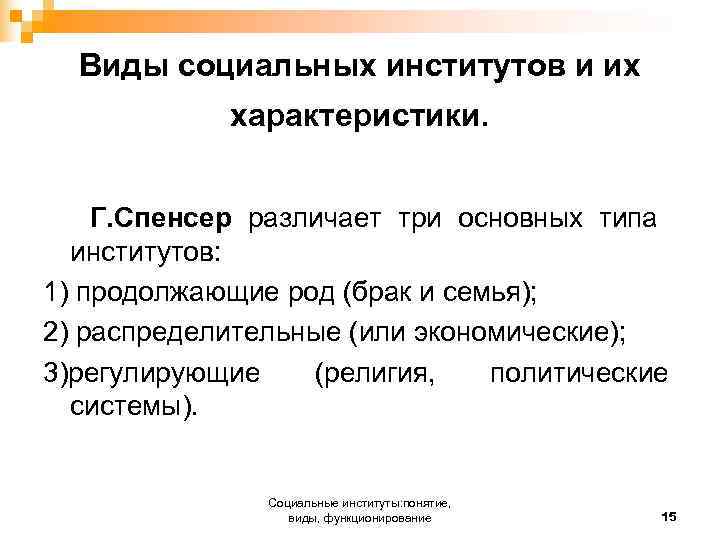 Виды социальных институтов и их характеристики.

Г.Спенсер различает три основных типа институтов:

1) продолжающие род (брак и семья);

2) распределительные (или экономические);

3)регулирующие (религия, политические системы).

Социальные институты:понятие, виды, функционирование

15